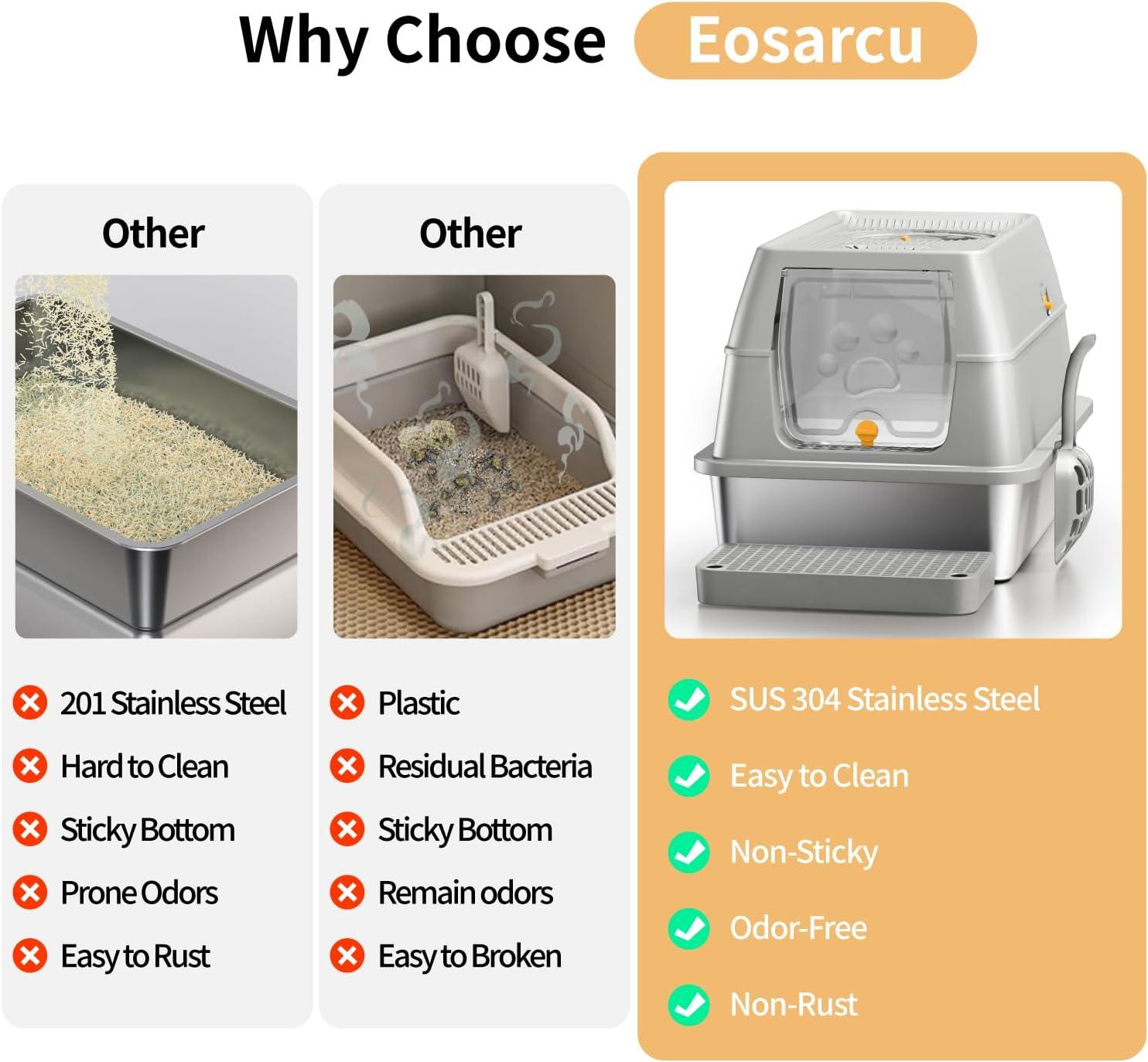 Why Choose Eosarcu

Other

201 Stainless Steel
Hard to Clean
Sticky Bottom
Prone Odors
Easy to Rust

Other

Plastic
Residual Bacteria
Sticky Bottom
Remain odors
Easy to Broken

SUS 304 Stainless Steel
Easy to Clean
Non-Sticky
Odor-Free
Non-Rust